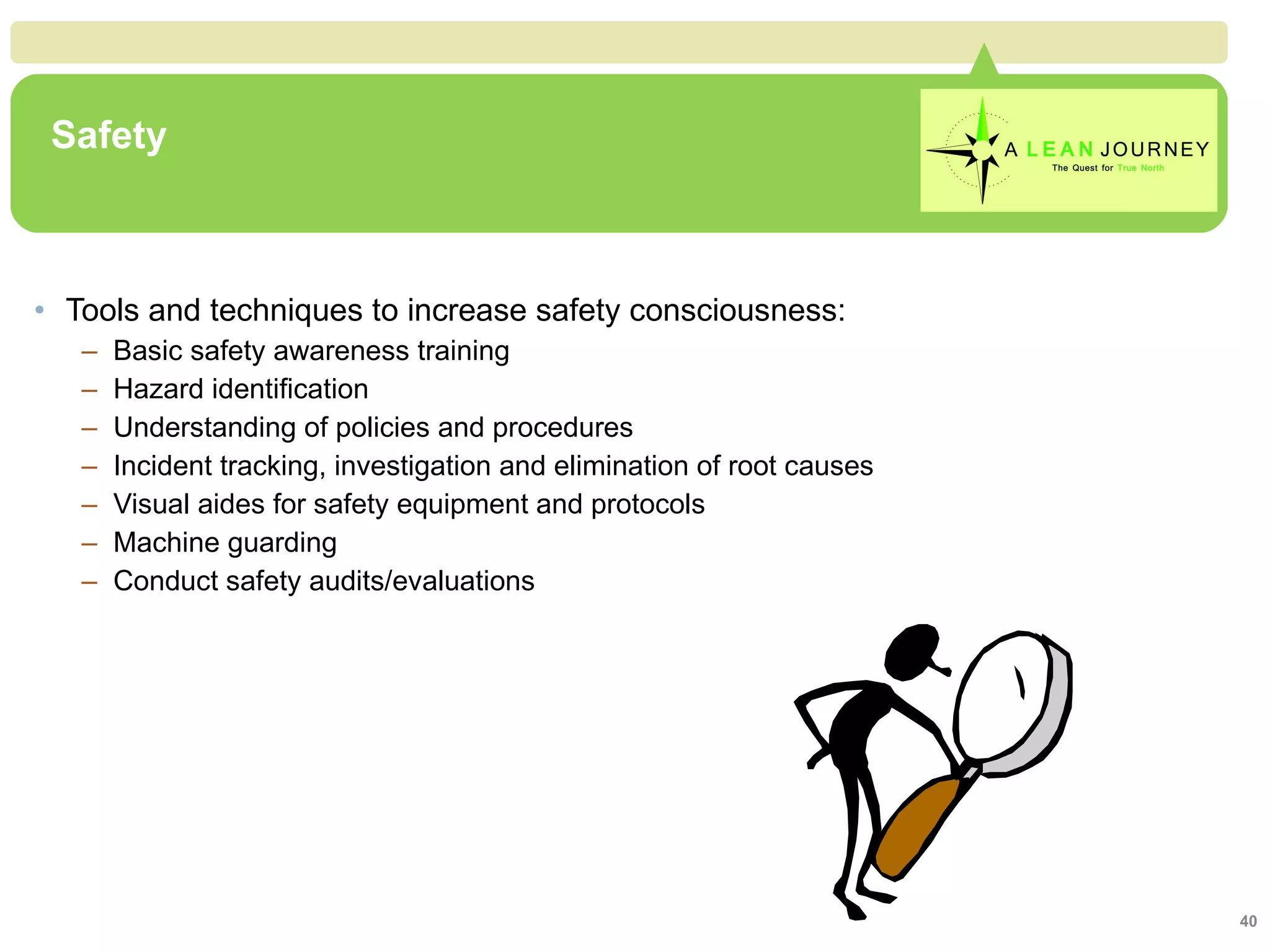 Safety

A LEAN JOURNEY
The Quest for True North

• Tools and techniques to increase safety consciousness:
– Basic safety awareness training
– Hazard identification
– Understanding of policies and procedures
– Incident tracking, investigation and elimination of root causes
– Visual aides for safety equipment and protocols
– Machine guarding
– Conduct safety audits/evaluations

40